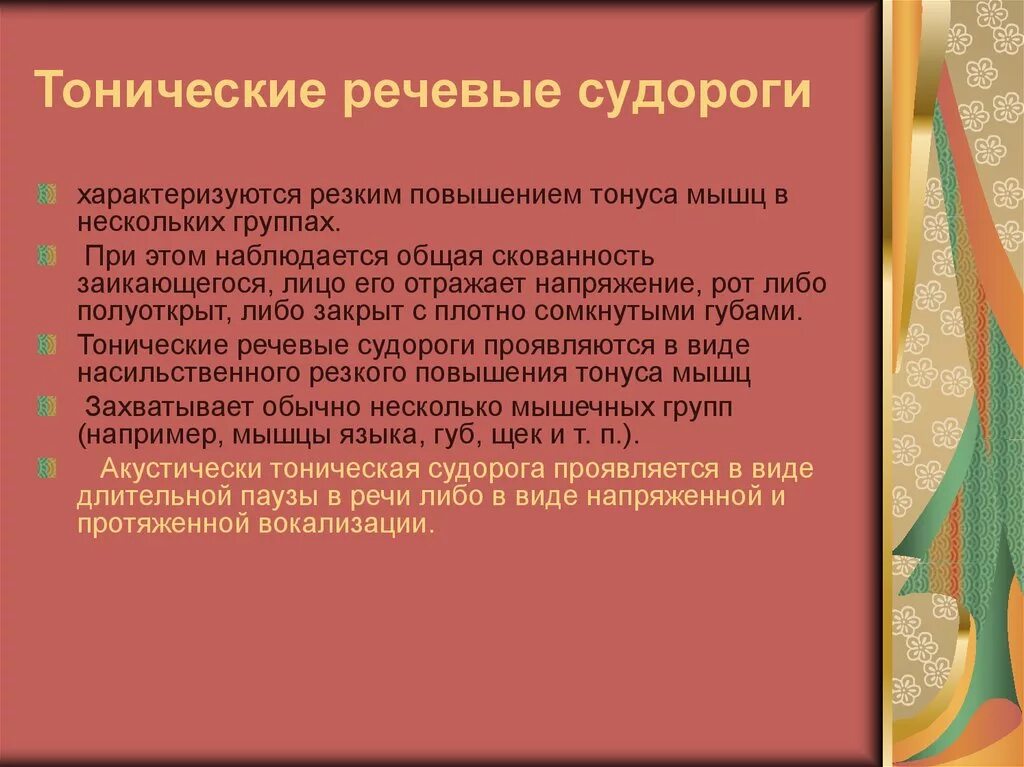 Тонические речевые судороги

характеризуются резким повышением тонуса мышц в нескольких группах.

При этом наблюдается общая скованность заикающегося, лицо его отражает напряжение, рот либо полуоткрыт, либо закрыт с плотно сомкнутыми губами.

Тонические речевые судороги проявляются в виде насильственного резкого повышения тонуса мышц

Захватывает обычно несколько мышечных групп (например, мышцы языка, губ, щек и т. п.).

Акустически тоническая судорога проявляется в виде длительной паузы в речи либо в виде напряженной и протяженной вокализации.